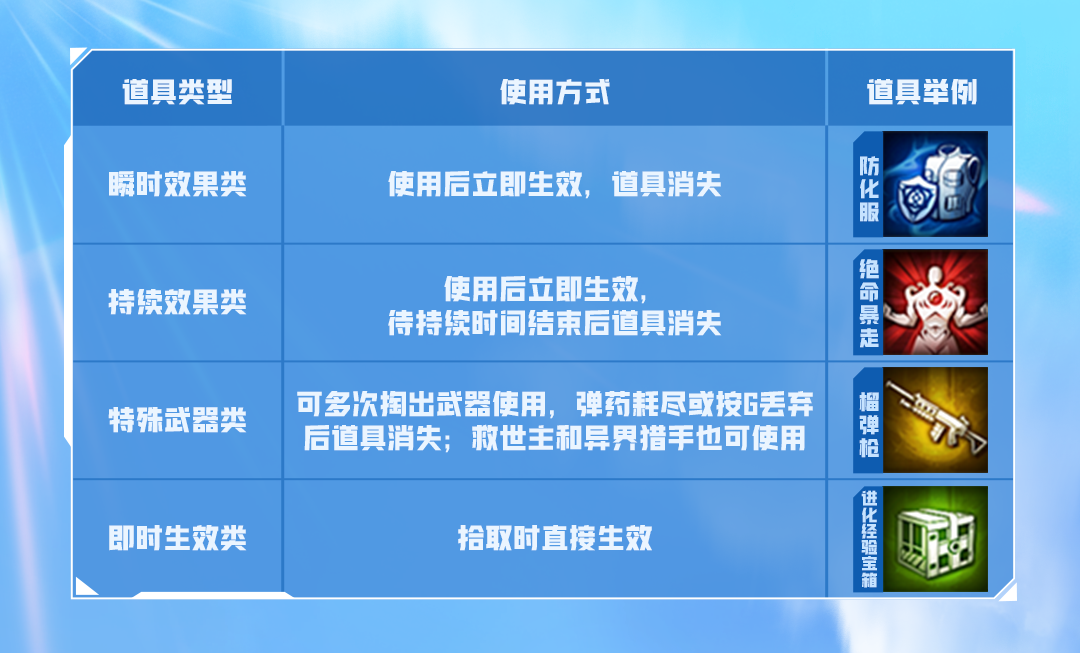 | 道具类型 | 使用方式 | 道具举例 |
|---|---|---|
| 瞬时效果类 | 使用后立即生效，道具消失 | 防化服 |
| 持续效果类 | 使用后立即生效，待持续时间结束后道具消失 | 绝命暴走 |
| 特殊武器类 | 可多次掏出武器使用，弹药耗尽或按G丢弃后道具消失；救世主和异界猎手也可使用 | 榴弹枪 |
| 即时生效类 | 拾取时直接生效 | 进化经验宝箱 |